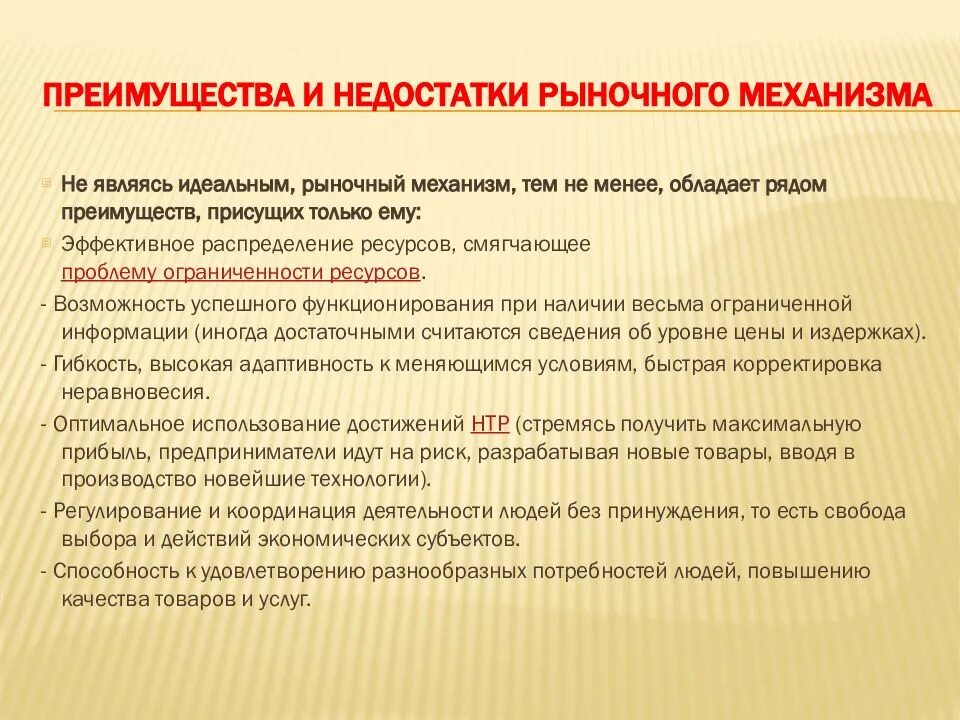 ПРЕИМУЩЕСТВА И НЕДОСТАТКИ РЫНОЧНОГО МЕХАНИЗМА

Не являясь идеальным, рыночный механизм, тем не менее, обладает рядом преимуществ, присущих только ему:

Эффективное распределение ресурсов, смягчающее проблему ограниченности ресурсов.

- Возможность успешного функционирования при наличии весьма ограниченной информации (иногда достаточными считаются сведения об уровне цены и издержках).

- Гибкость, высокая адаптивность к меняющимся условиям, быстрая корректировка неравновесия.

- Оптимальное использование достижений НТР (стремясь получить максимальную прибыль, предприниматели идут на риск, разрабатывая новые товары, вводя в производство новейшие технологии).

- Регулирование и координация деятельности людей без принуждения, то есть свобода выбора и действий экономических субъектов.

- Способность к удовлетворению разнообразных потребностей людей, повышению качества товаров и услуг.